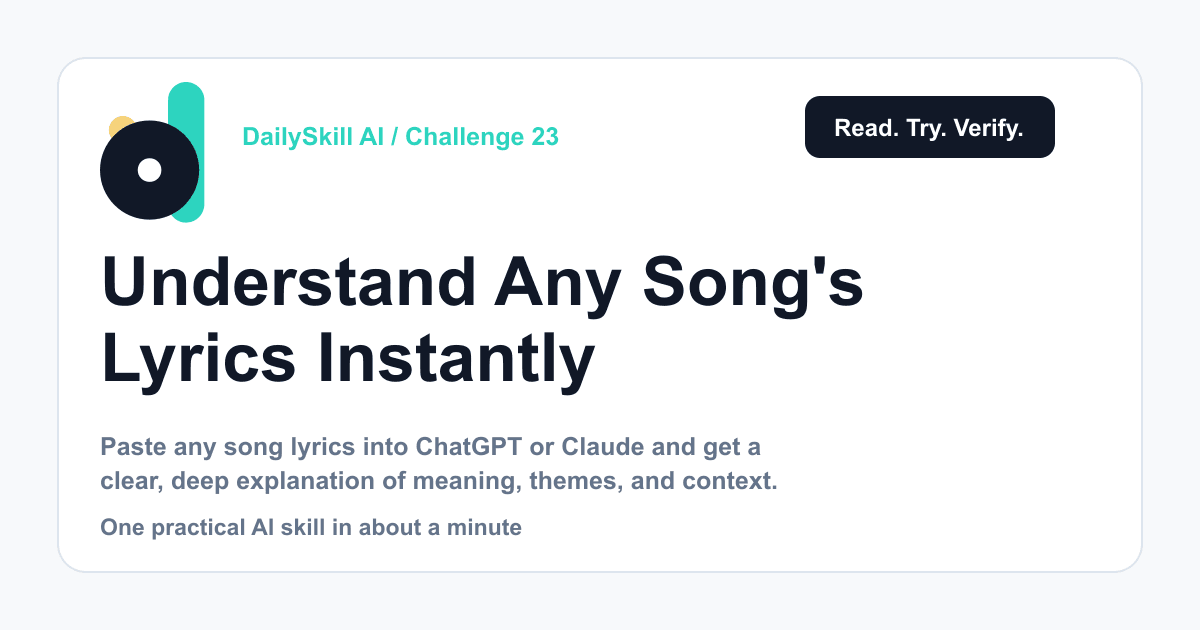 DailySkill AI / Challenge 23

Read. Try. Verify.

Understand Any Song's Lyrics Instantly

Paste any song lyrics into ChatGPT or Claude and get a clear, deep explanation of meaning, themes, and context.

One practical AI skill in about a minute